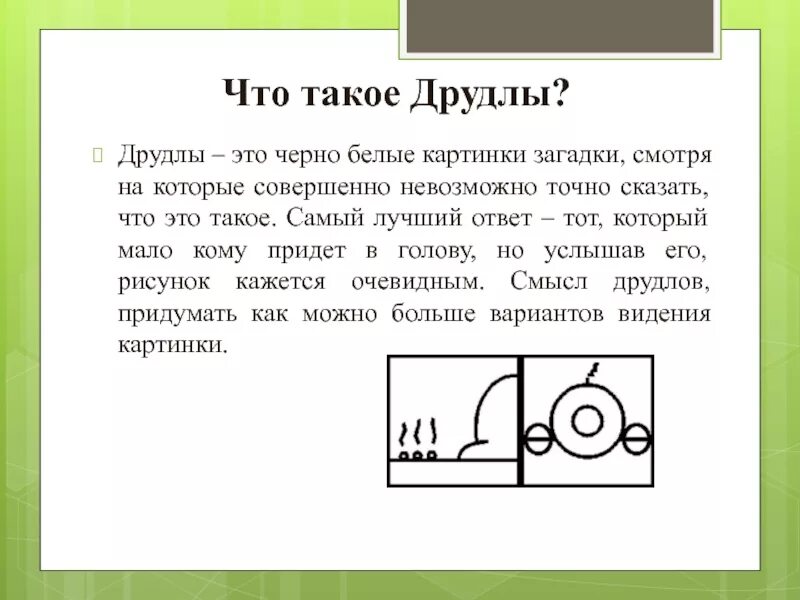 Что такое Друдлы?

Друдлы – это черно белые картинки загадки, смотря на которые совершенно невозможно точно сказать, что это такое. Самый лучший ответ – тот, который мало кому придет в голову, но услышав его, рисунок кажется очевидным. Смысл друдлов, придумать как можно больше вариантов видения картинки.